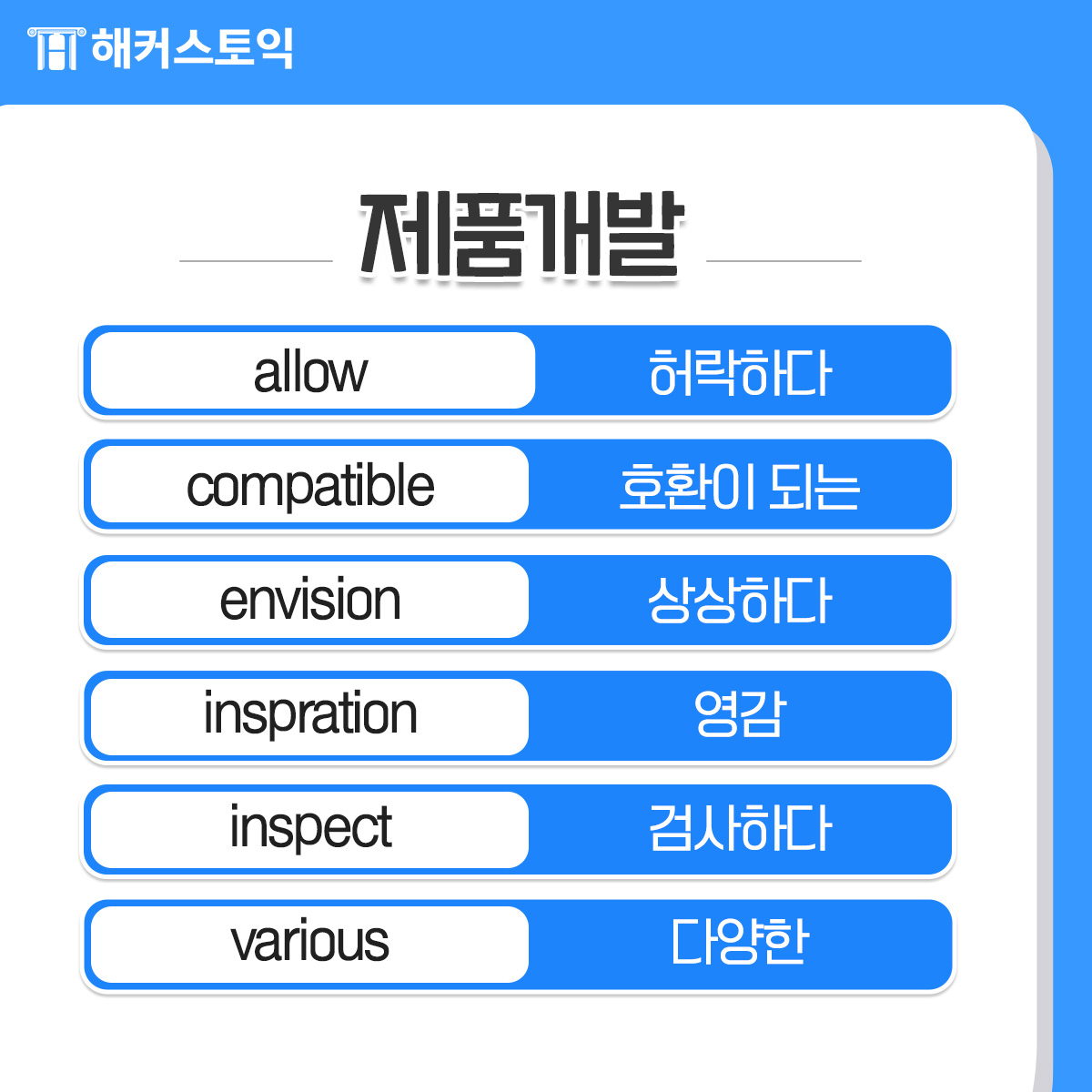 해커스토익

제품개발

| allow | 허락하다 |
|---|---|
| compatible | 호환이 되는 |
| envision | 상상하다 |
| inspration | 영감 |
| inspect | 검사하다 |
| various | 다양한 |